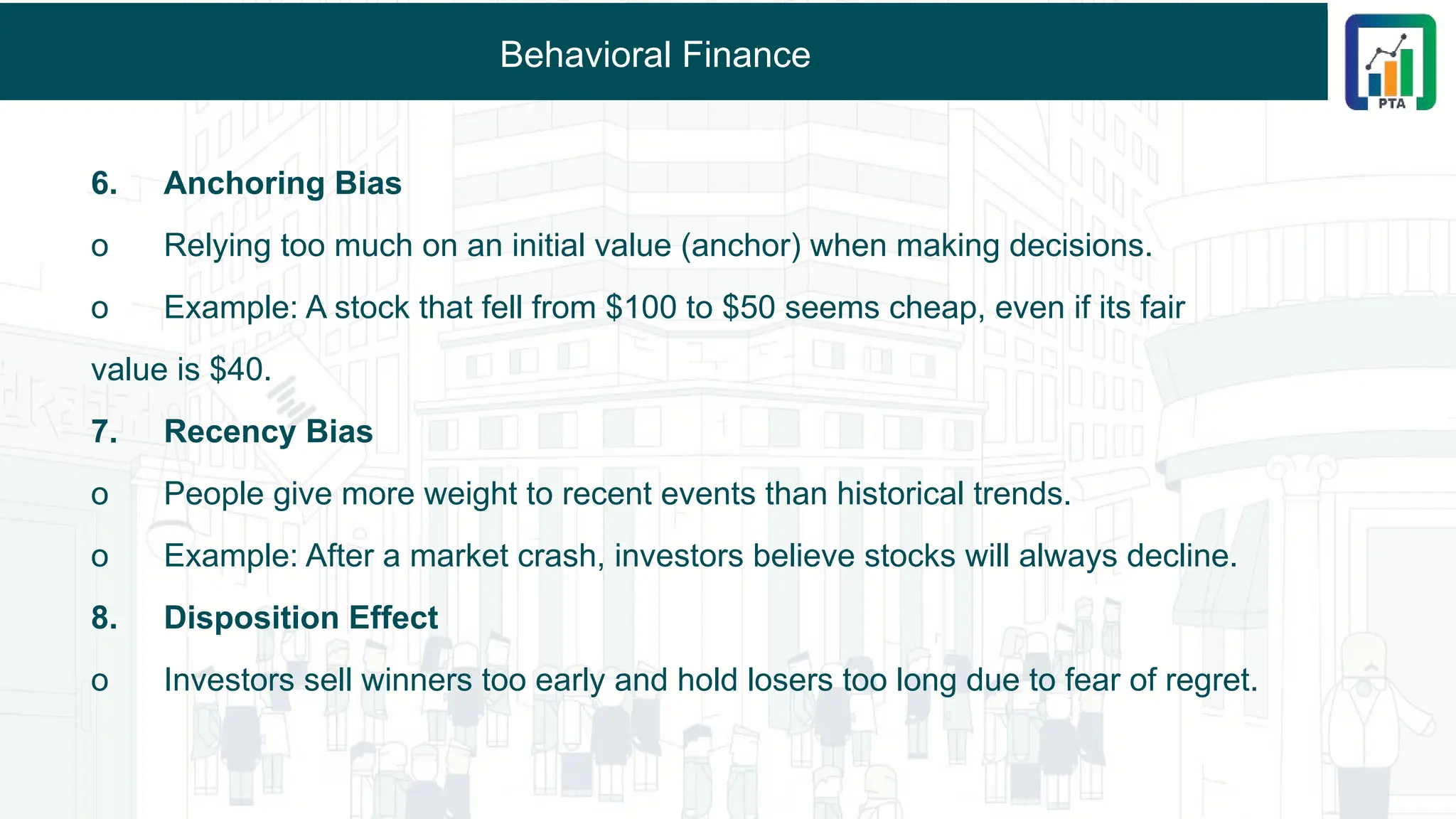 Behavioral Finance

PTA

6. Anchoring Bias

o Relying too much on an initial value (anchor) when making decisions.

o Example: A stock that fell from \$100 to \$50 seems cheap, even if its fair value is \$40.

7. Recency Bias

o People give more weight to recent events than historical trends.

o Example: After a market crash, investors believe stocks will always decline.

8. Disposition Effect

o Investors sell winners too early and hold losers too long due to fear of regret.